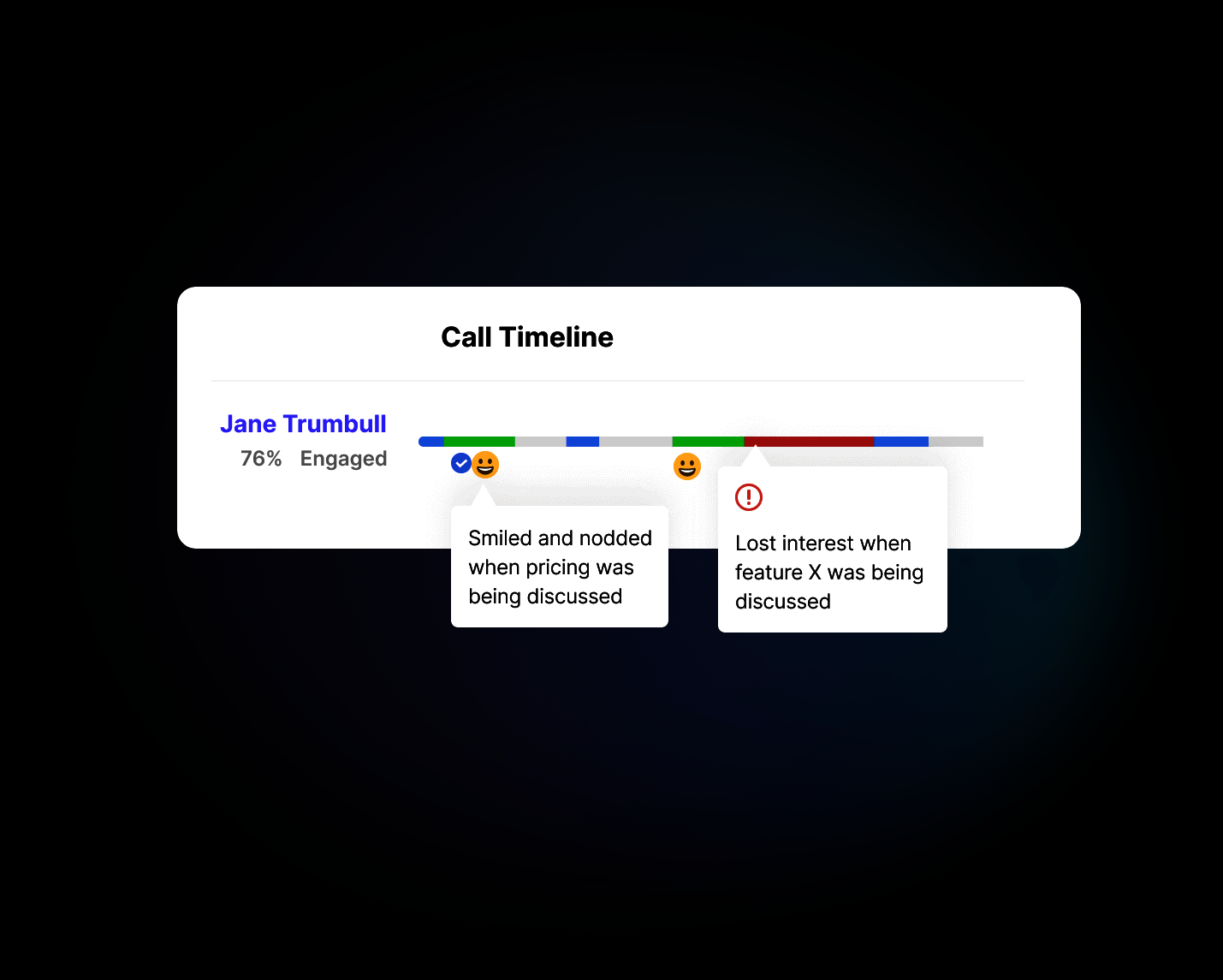 Call Timeline

Jane Trumbull
76% Engaged

Smiled and nodded when pricing was being discussed

Lost interest when feature X was being discussed